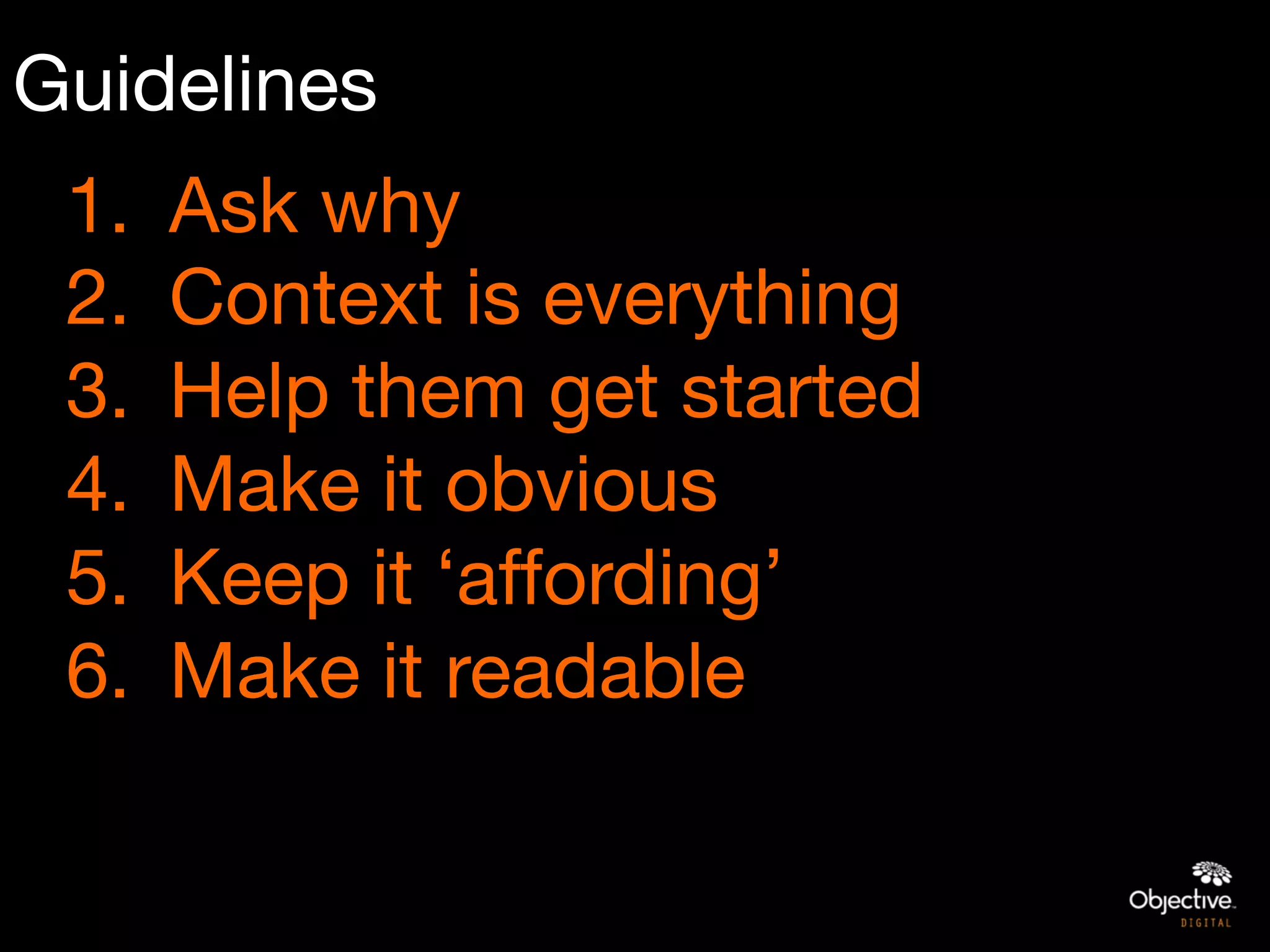 Guidelines

1. Ask why
2. Context is everything
3. Help them get started
4. Make it obvious
5. Keep it ‘affording’
6. Make it readable

Objective
DIGITAL